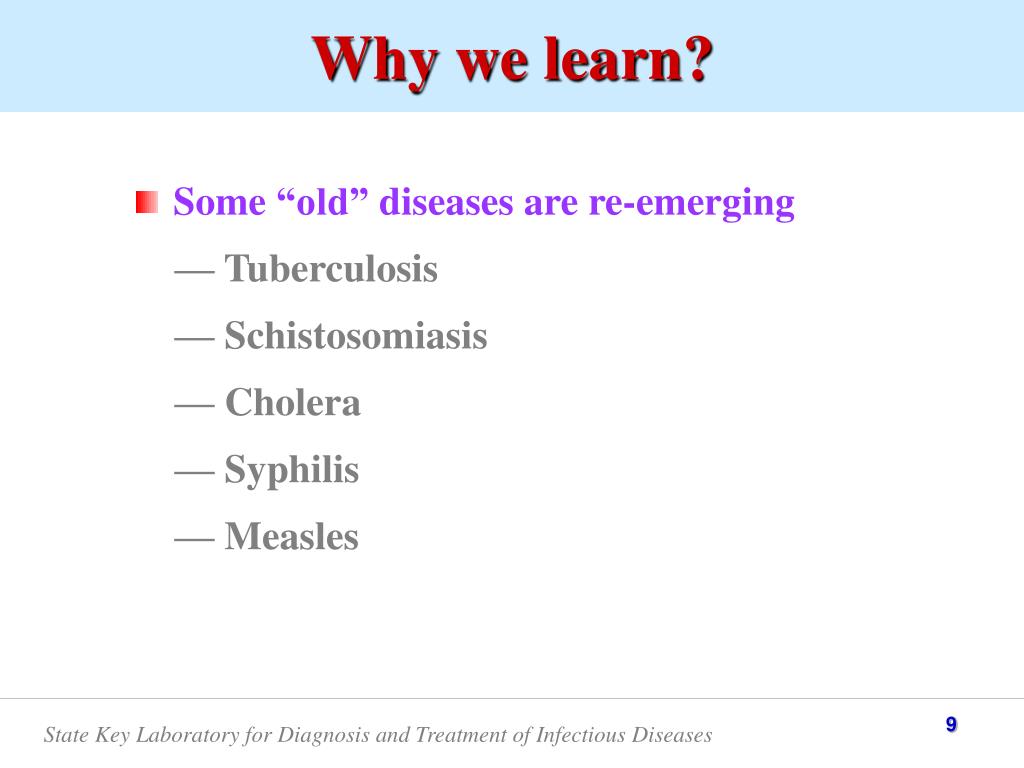 Why we learn?

Some “old” diseases are re-emerging

— Tuberculosis

— Schistosomiasis

— Cholera

— Syphilis

— Measles

State Key Laboratory for Diagnosis and Treatment of Infectious Diseases

9